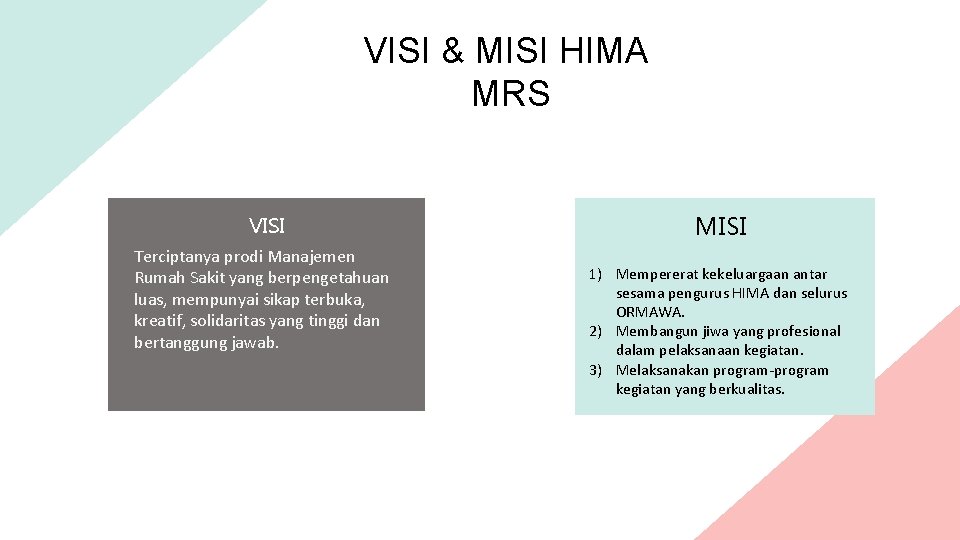 VISI & MISI HIMA MRS

VISI

Terciptanya prodi Manajemen Rumah Sakit yang berpengetahuan luas, mempunyai sikap terbuka, kreatif, solidaritas yang tinggi dan bertanggung jawab.

MISI

1) Mempererat kekeluargaan antar sesama pengurus HIMA dan selurus ORMAWA.
2) Membangun jiwa yang profesional dalam pelaksanaan kegiatan.
3) Melaksanakan program-program kegiatan yang berkualitas.